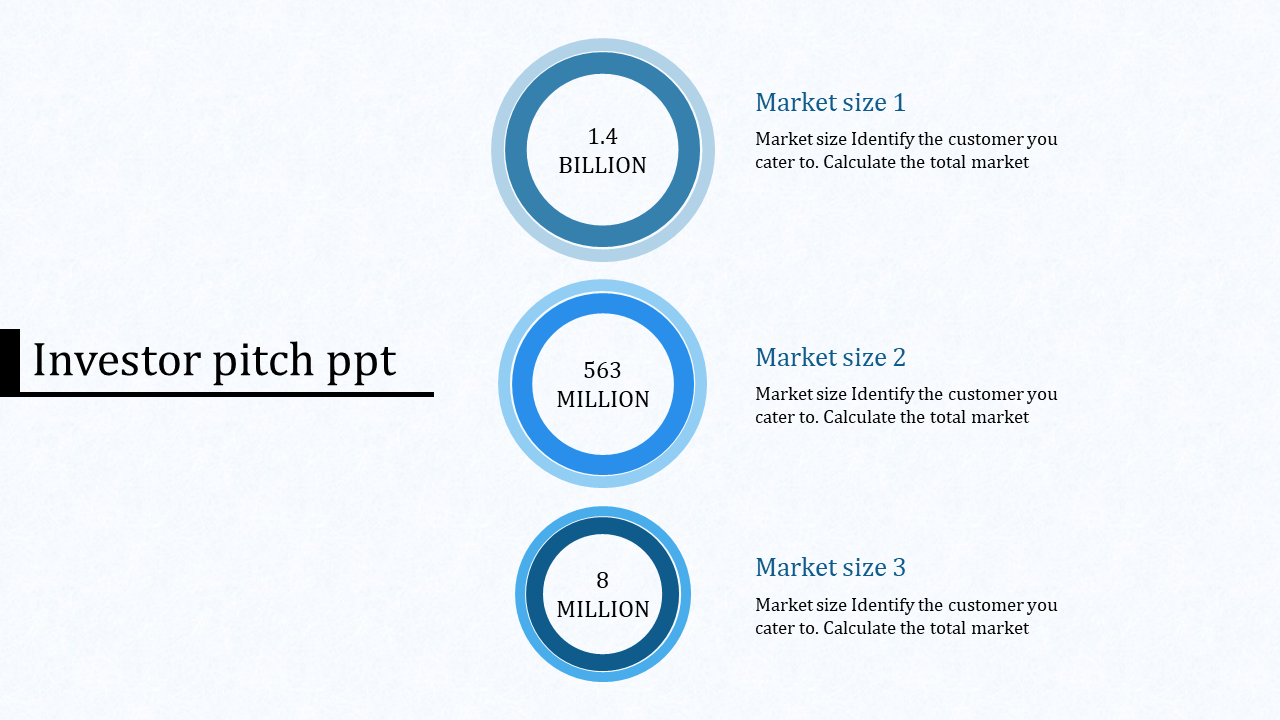 Investor pitch ppt

1.4
BILLION

Market size 1
Market size Identify the customer you cater to. Calculate the total market

563
MILLION

Market size 2
Market size Identify the customer you cater to. Calculate the total market

8
MILLION

Market size 3
Market size Identify the customer you cater to. Calculate the total market